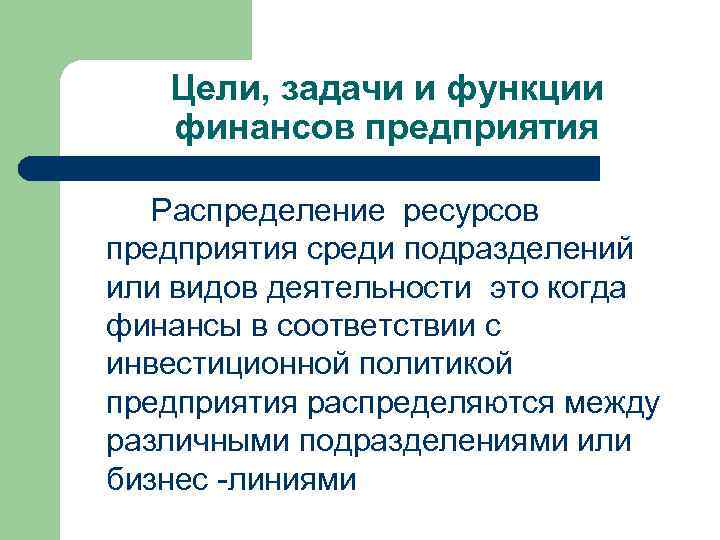 Цели, задачи и функции финансов предприятия

Распределение ресурсов предприятия среди подразделений или видов деятельности это когда финансы в соответствии с инвестиционной политикой предприятия распределяются между различными подразделениями или бизнес -линиями